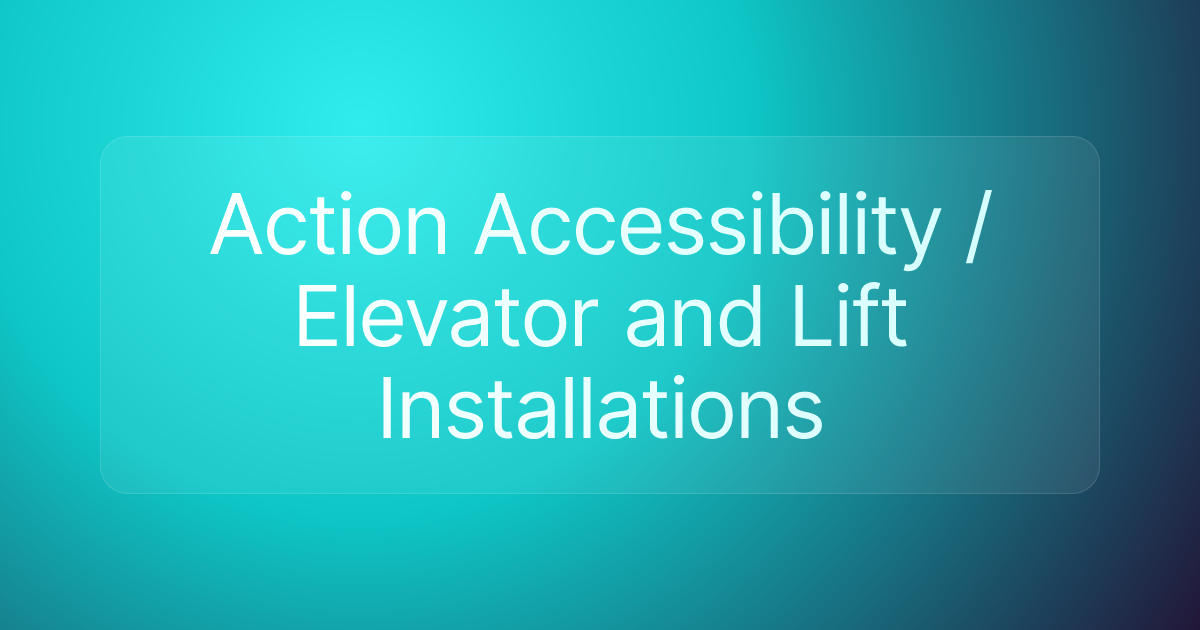 Action Accessibility / Elevator and Lift Installations